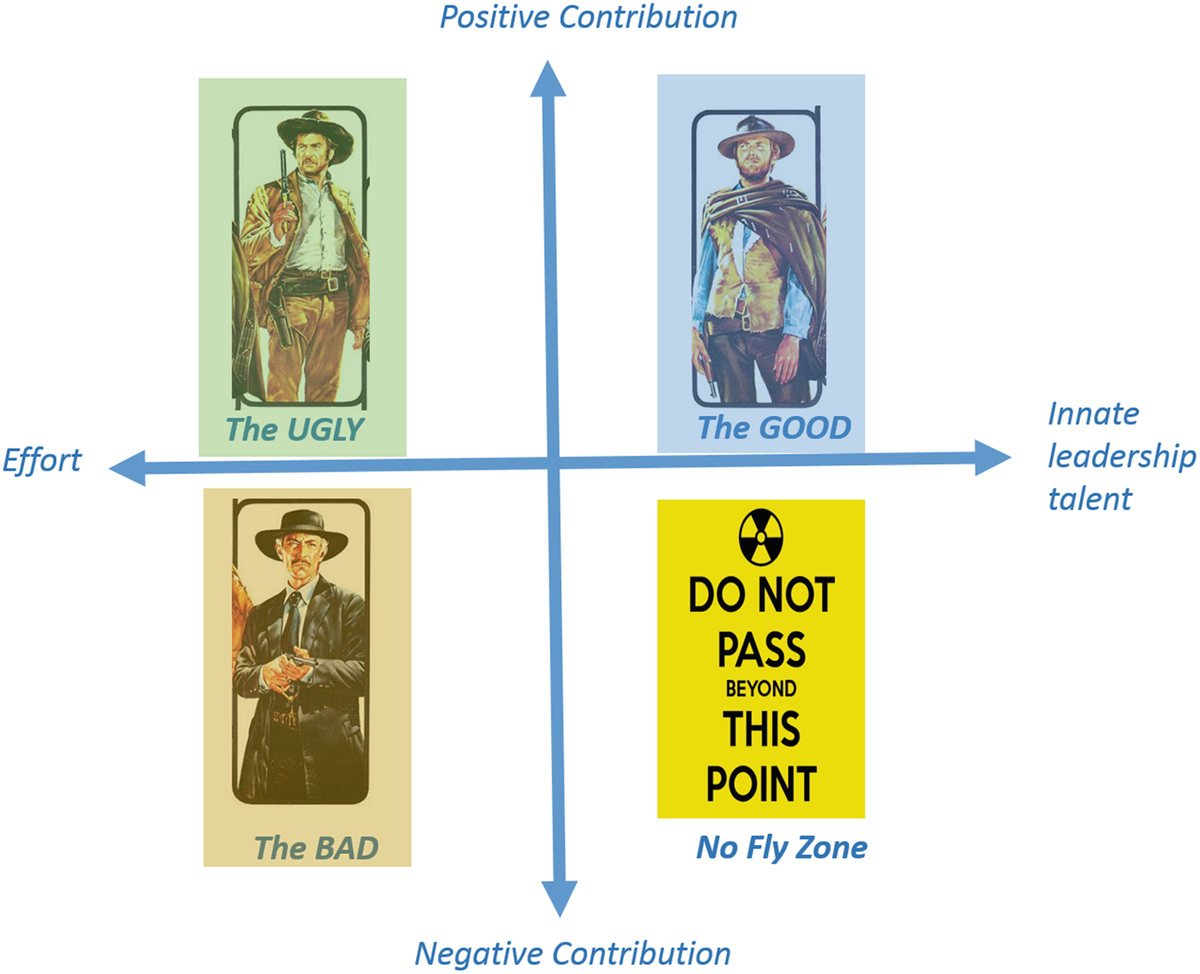 Positive Contribution

The UGLY

The GOOD

Effort

Innate leadership talent

DO NOT PASS BEYOND THIS POINT

The BAD

No Fly Zone

Negative Contribution